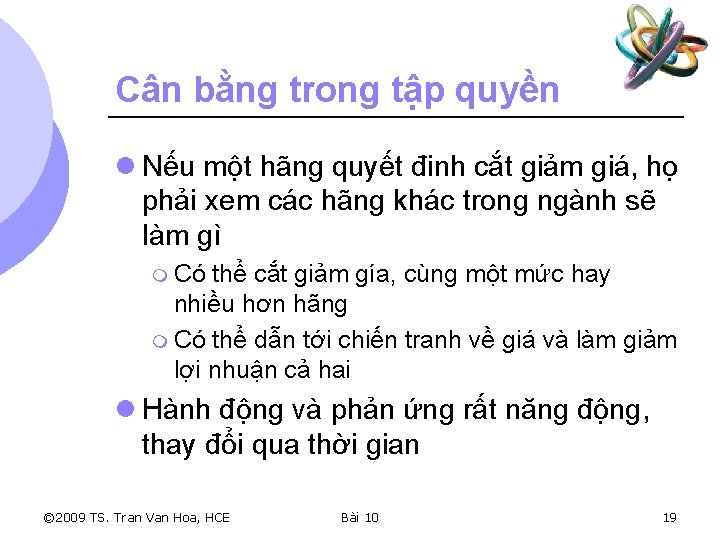 Cân bằng trong tập quyền

Nếu một hãng quyết đinh cắt giảm giá, họ phải xem các hãng khác trong ngành sẽ làm gì

Có thể cắt giảm gía, cùng một mức hay nhiều hơn hãng

Có thể dẫn tới chiến tranh về giá và làm giảm lợi nhuận cả hai

Hành động và phản ứng rất năng động, thay đổi qua thời gian

©2009 TS. Tran Van Hoa, HCE Bài 10 19